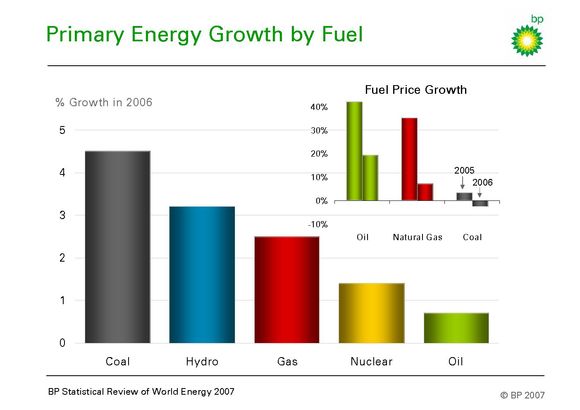 Primary Energy Growth by Fuel

bp

% Growth in 2006

5
4
3
2
1
0

Coal Hydro Gas Nuclear Oil

Fuel Price Growth

40%
30%
20%
10%
0%
-10%

2005
2006

Oil Natural Gas Coal

BP Statistical Review of World Energy 2007

© BP 2007